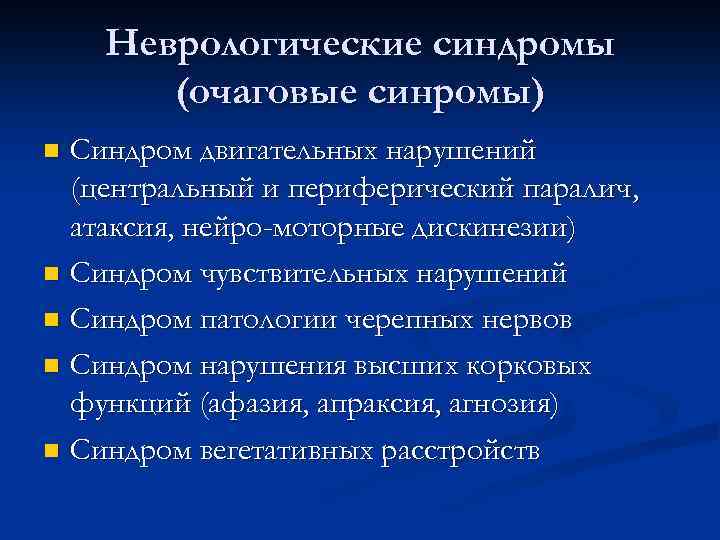 Неврологические синдромы (очаговые синромы)

- Синдром двигательных нарушений (центральный и периферический паралич, атаксия, нейро-моторные дискинезии)
- Синдром чувствительных нарушений
- Синдром патологии черепных нервов
- Синдром нарушения высших корковых функций (афазия, апраксия, агнозия)
- Синдром вегетативных расстройств